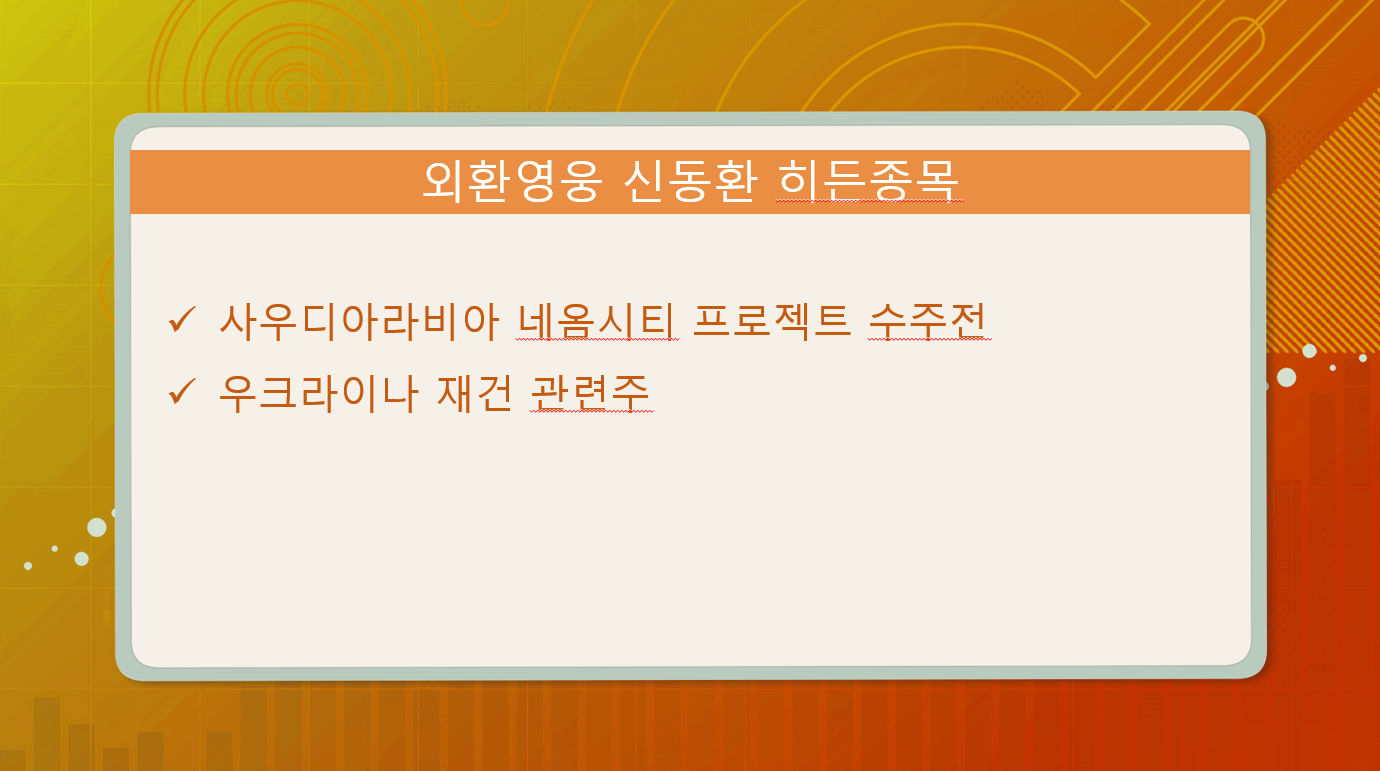 외환영웅 신동환 히든종목

✓ 사우디아라비아 네옴시티 프로젝트 수주전

✓ 우크라이나 재건 관련주